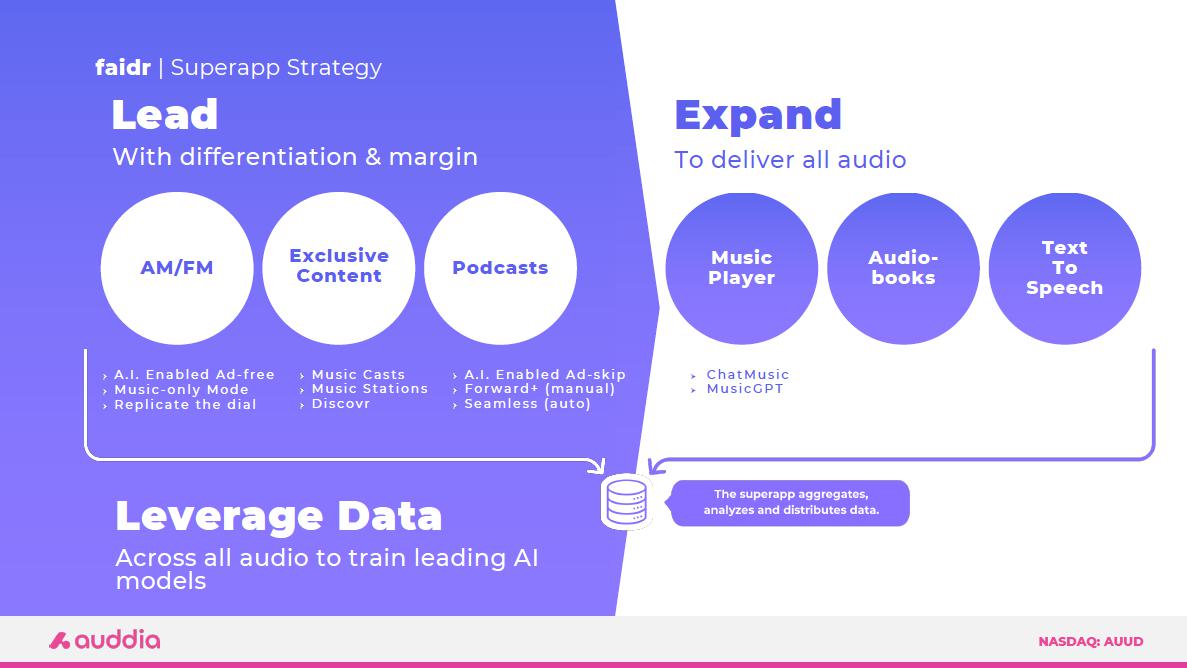 faidr | Superapp Strategy

Lead

With differentiation & margin

AM/FM

Exclusive Content

Podcasts

› A.I. Enabled Ad-free
› Music-only Mode
› Replicate the dial

› Music Casts
› Music Stations
› Discovr

› A.I. Enabled Ad-skip
› Forward+ (manual)
› Seamless (auto)

Expand

To deliver all audio

Music Player

Audio-books

Text To Speech

› ChatMusic
› MusicGPT

Leverage Data

Across all audio to train leading AI models

The superapp aggregates, analyzes and distributes data.

auddia

NASDAQ: AUUD